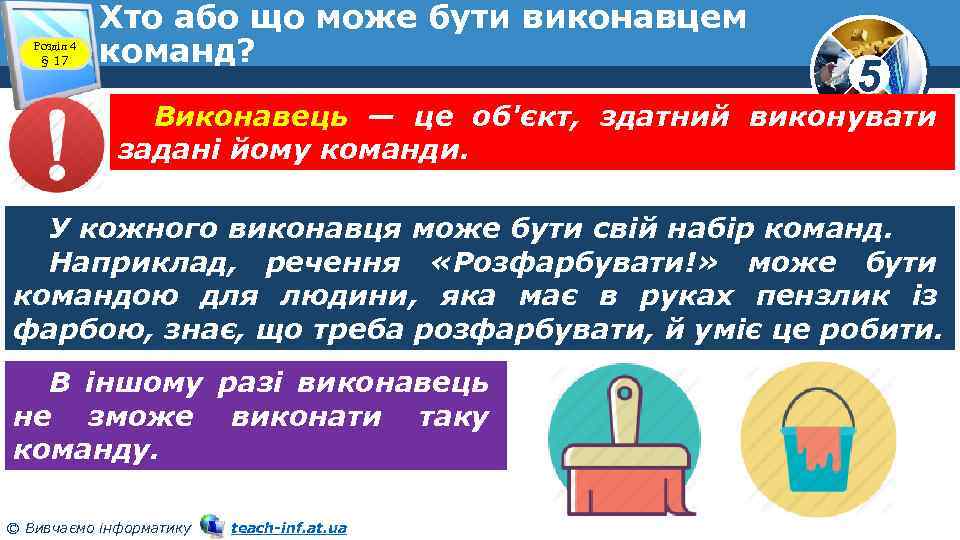 Розділ 4
§ 17

Хто або що може бути виконавцем команд?

5

Виконавець — це об'єкт, здатний виконувати задані йому команди.

У кожного виконавця може бути свій набір команд.

Наприклад, речення «Розфарбувати!» може бути командою для людини, яка має в руках пензлик із фарбою, знає, що треба розфарбувати, й уміє це робити.

В іншому разі виконавець не зможе виконати таку команду.

© Вивчаємо інформатику teach-inf.at.ua